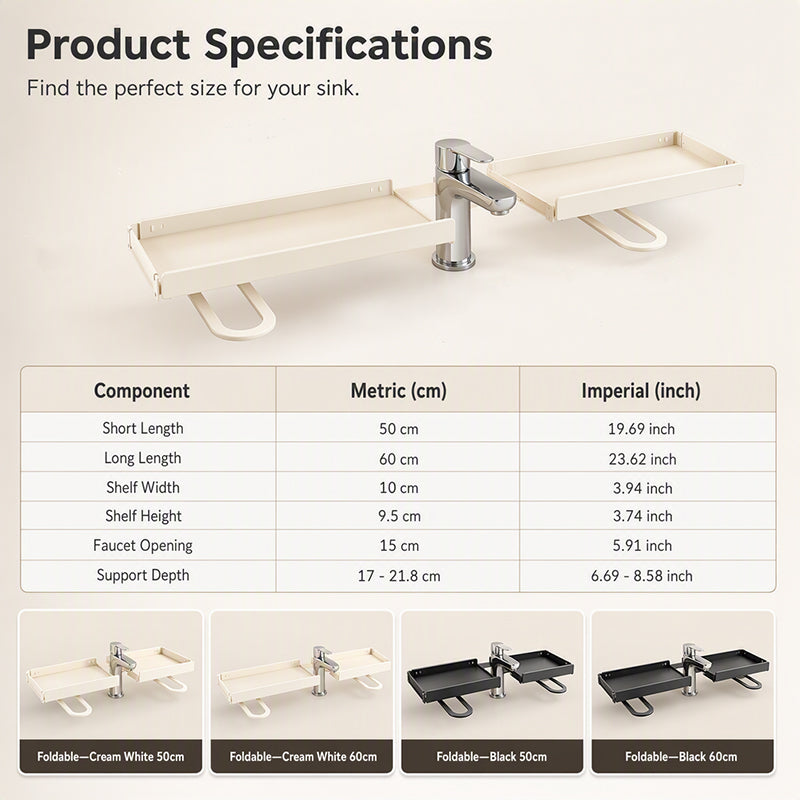 Product Specifications

Find the perfect size for your sink.

| Component | Metric (cm) | Imperial (inch) |
|---|---|---|
| Short Length | 50 cm | 19.69 inch |
| Long Length | 60 cm | 23.62 inch |
| Shelf Width | 10 cm | 3.94 inch |
| Shelf Height | 9.5 cm | 3.74 inch |
| Faucet Opening | 15 cm | 5.91 inch |
| Support Depth | 17 - 21.8 cm | 6.69 - 8.58 inch |

Foldable—Cream White 50cm

Foldable—Cream White 60cm

Foldable—Black 50cm

Foldable—Black 60cm